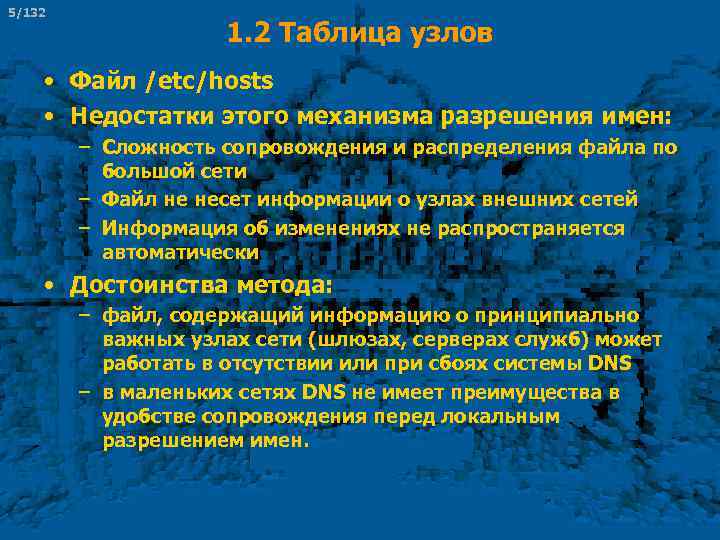 5/132

1.2 Таблица узлов

• Файл /etc/hosts

• Недостатки этого механизма разрешения имен:
– Сложность сопровождения и распределения файла по большой сети
– Файл не несет информации о узлах внешних сетей
– Информация об изменениях не распространяется автоматически

• Достоинства метода:
– файл, содержащий информацию о принципиально важных узлах сети (шлюзах, серверах служб) может работать в отсутствии или при сбоях системы DNS
– в маленьких сетях DNS не имеет преимущества в удобстве сопровождения перед локальным разрешением имен.